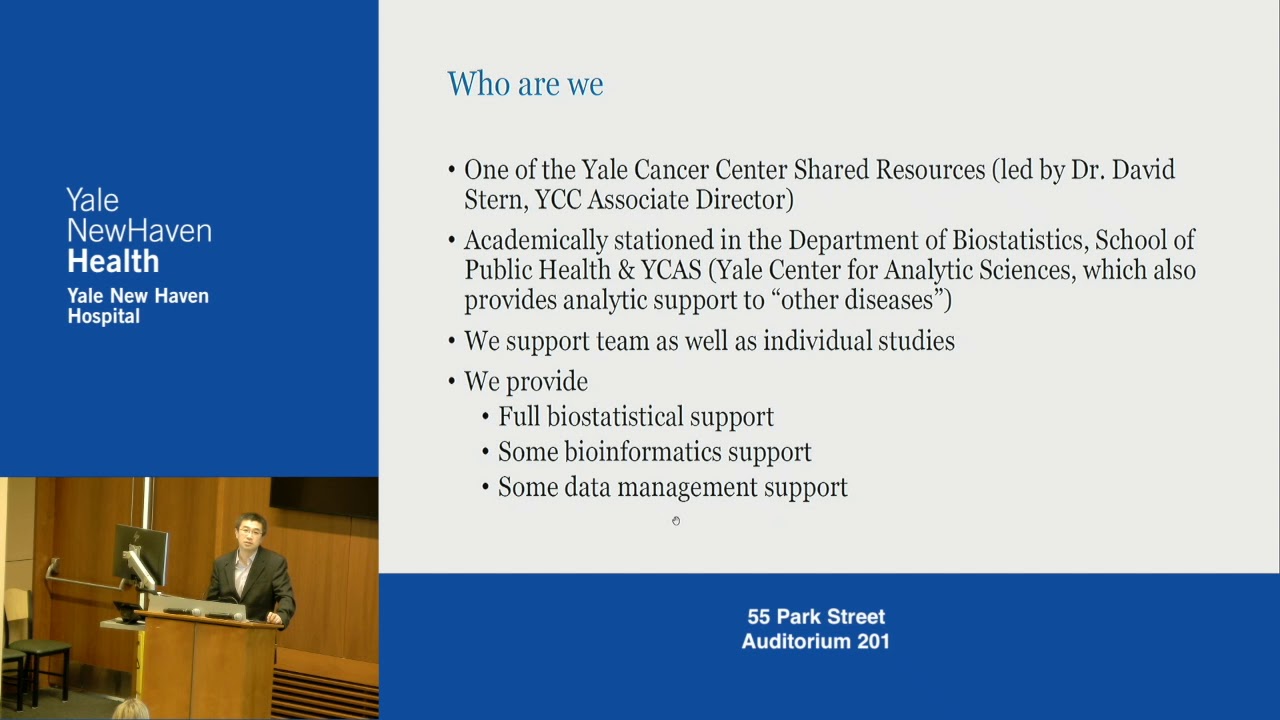 Yale
NewHaven
Health
Yale New Haven
Hospital

Who are we

• One of the Yale Cancer Center Shared Resources (led by Dr. David Stern, YCC Associate Director)
• Academically stationed in the Department of Biostatistics, School of Public Health & YCAS (Yale Center for Analytic Sciences, which also provides analytic support to "other diseases")
• We support team as well as individual studies
• We provide
  • Full biostatistical support
  • Some bioinformatics support
  • Some data management support

55 Park Street
Auditorium 201